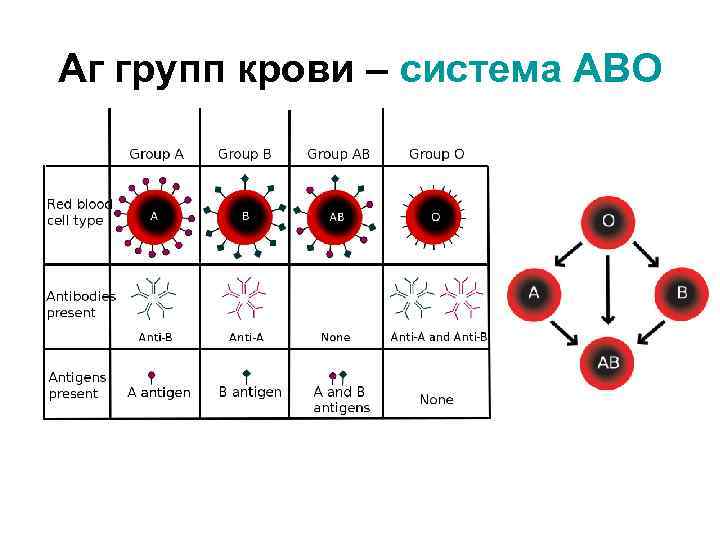 Аг групп крови – система АВО

| | Group A | Group B | Group AB | Group O |
|---|---|---|---|---|
| Red blood cell type | A | B | AB | O |
| Antibodies present | Anti-B | Anti-A | None | Anti-A and Anti-B |
| Antigens present | A antigen | B antigen | A and B antigens | None |

O

A

B

AB